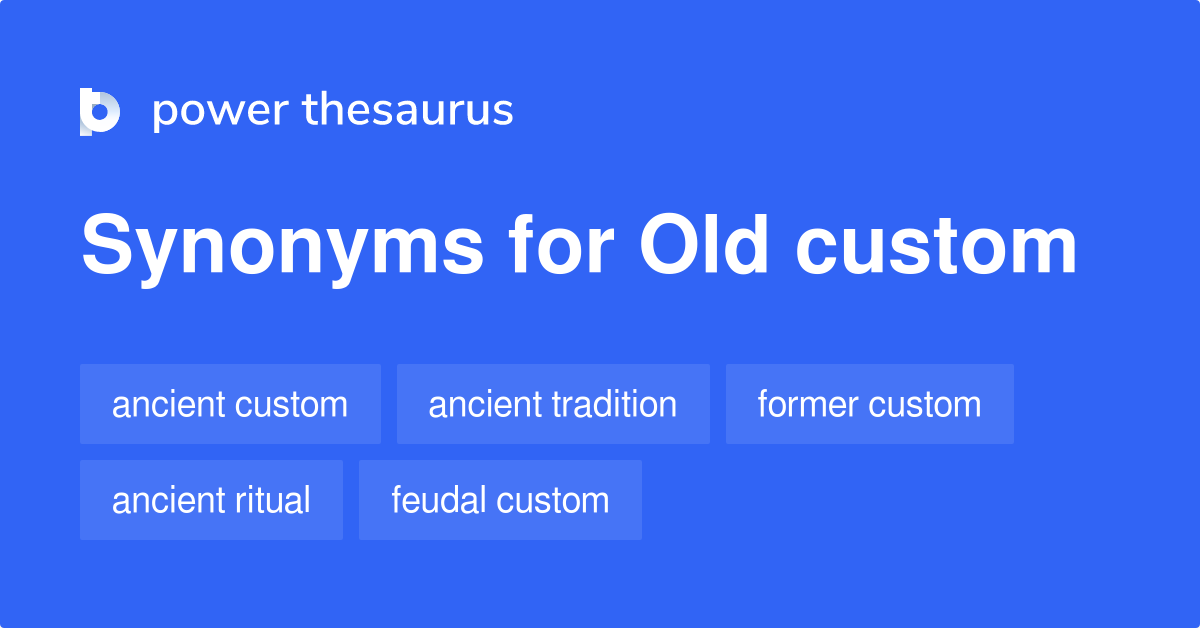 power thesaurus

Synonyms for Old custom

ancient custom
ancient tradition
former custom
ancient ritual
feudal custom